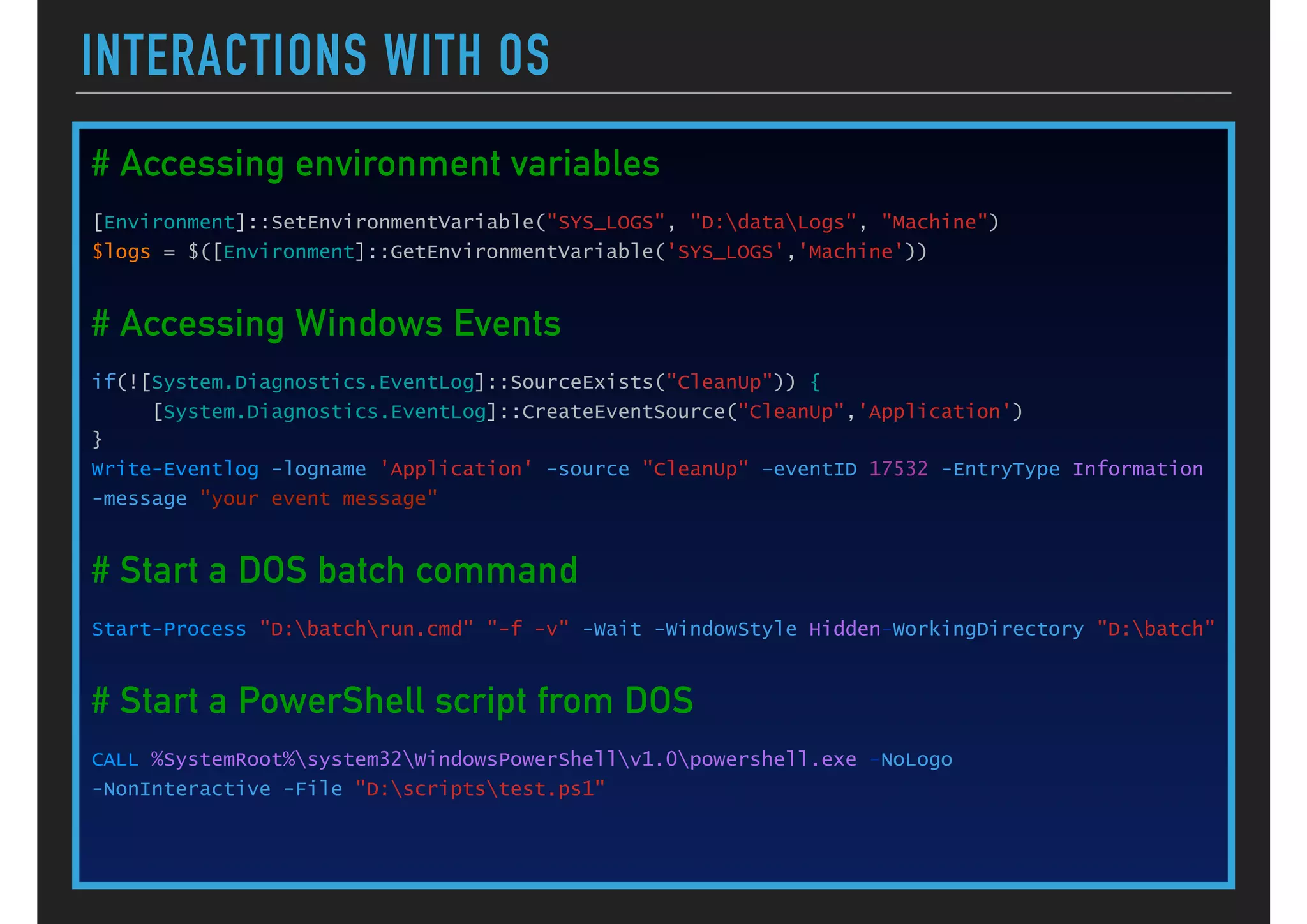 INTERACTIONS WITH OS

# Accessing environment variables

[Environment]::SetEnvironmentVariable("SYS_LOGS", "D:\data\Logs", "Machine")
$logs = $([Environment]::GetEnvironmentVariable('SYS_LOGS','Machine'))

# Accessing Windows Events

if(![System.Diagnostics.EventLog]::SourceExists("CleanUp")) {
[System.Diagnostics.EventLog]::CreateEventSource("CleanUp",'Application')
}
Write-Eventlog -logname 'Application' -source "CleanUp" -eventID 17532 -EntryType Information -message "your event message"

# Start a DOS batch command

Start-Process "D:\batch\run.cmd" "-f -v" -Wait -WindowStyle Hidden-WorkingDirectory "D:\batch"

# Start a PowerShell script from DOS

CALL %SystemRoot%\system32\WindowsPowerShell\v1.0\powershell.exe -NoLogo -NonInteractive -File "D:\scripts\test.ps1"